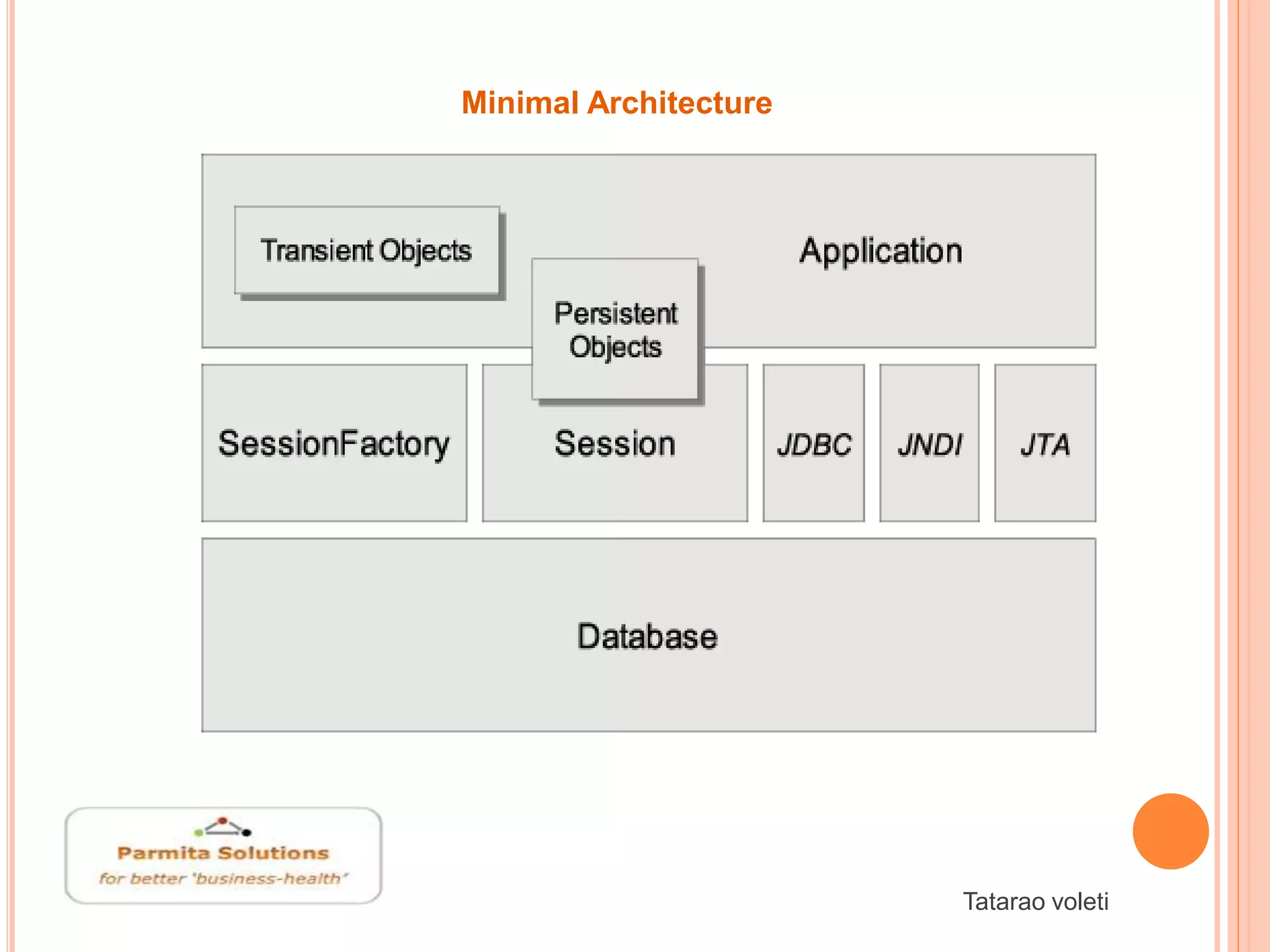 Minimal Architecture

Transient Objects

Application

Persistent Objects

SessionFactory

Session

JDBC

JNDI

JTA

Database

Parmita Solutions
for better 'business-health'

Tatarao voleti